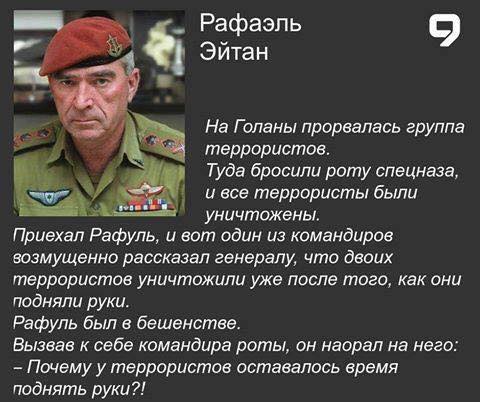 Рафаэль Эйтан

9

На Голаны прорвалась группа террористов.
Туда бросили роту спецназа, и все террористы были уничтожены.
Приехал Рафуль, и вот один из командиров возмущенно рассказал генералу, что двоих террористов уничтожили уже после того, как они подняли руки.
Рафуль был в бешенстве.
Вызвав к себе командира роты, он наорал на него:
– Почему у террористов оставалось время поднять руки?!